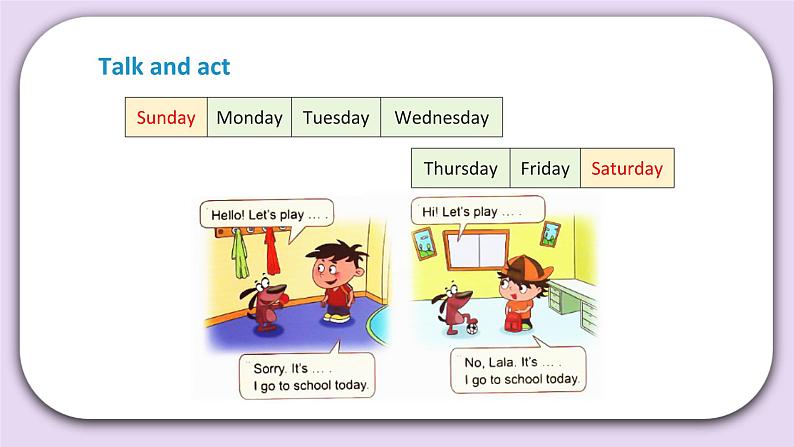 Talk and act

| Sunday | Monday | Tuesday | Wednesday |
|---|---|---|---|

| Thursday | Friday | Saturday |
|---|---|---|

Hello! Let's play … .

Sorry. It's … . I go to school today.

Hi! Let's play … .

No, Lala. It's … . I go to school today.